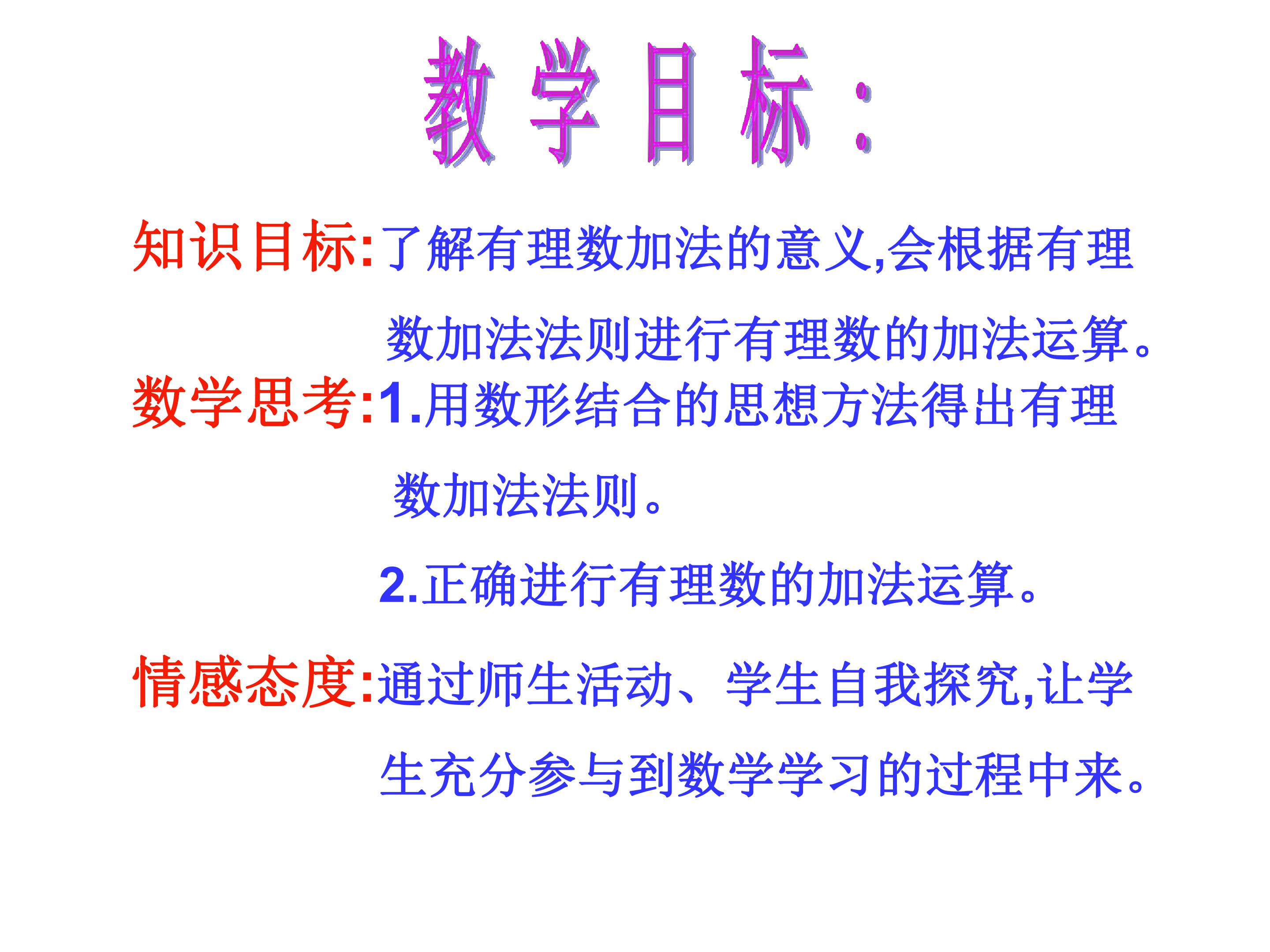 教学目标:

知识目标:了解有理数加法的意义,会根据有理数加法法则进行有理数的加法运算。

数学思考:1.用数形结合的思想方法得出有理数加法法则。

2.正确进行有理数的加法运算。

情感态度:通过师生活动、学生自我探究,让学生充分参与到数学学习的过程中来。